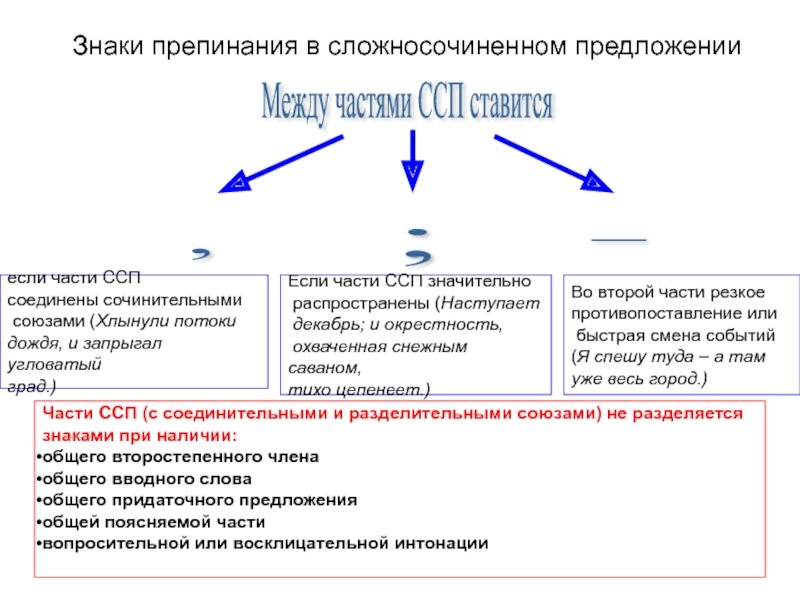 Знаки препинания в сложносочиненном предложении

Между частями ССП ставится

,

;

—

если части ССП соединены сочинительными союзами (Хлынули потоки дождя, и запрыгал угловатый град.)

Если части ССП значительно распространены (Наступает декабрь; и окрестность, охваченная снежным саваном, тихо цепенеет.)

Во второй части резкое противопоставление или быстрая смена событий (Я спешу туда – а там уже весь город.)

Части ССП (с соединительными и разделительными союзами) не разделяется знаками при наличии:
•общего второстепенного члена
•общего вводного слова
•общего придаточного предложения
•общей поясняемой части
•вопросительной или восклицательной интонации